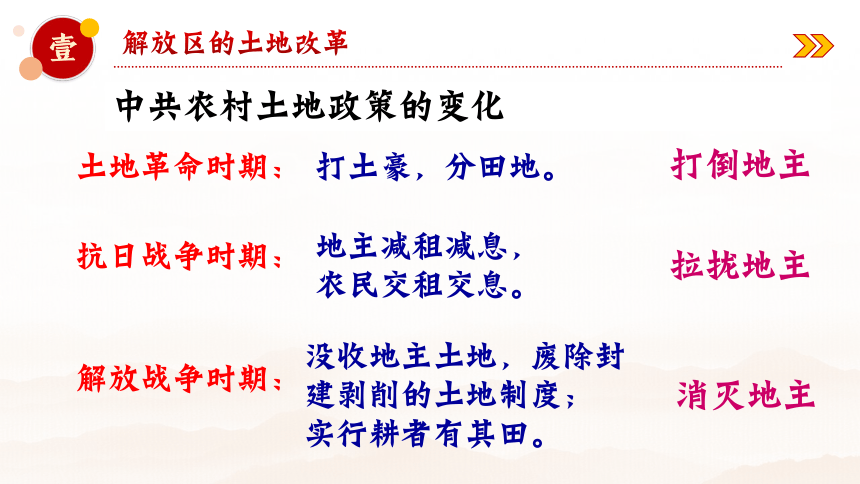 壹 解放区的土地改革

中共农村土地政策的变化

土地革命时期： 打土豪，分田地。 打倒地主

抗日战争时期： 地主减租减息，农民交租交息。 拉拢地主

解放战争时期： 没收地主土地，废除封建剥削的土地制度；实行耕者有其田。 消灭地主